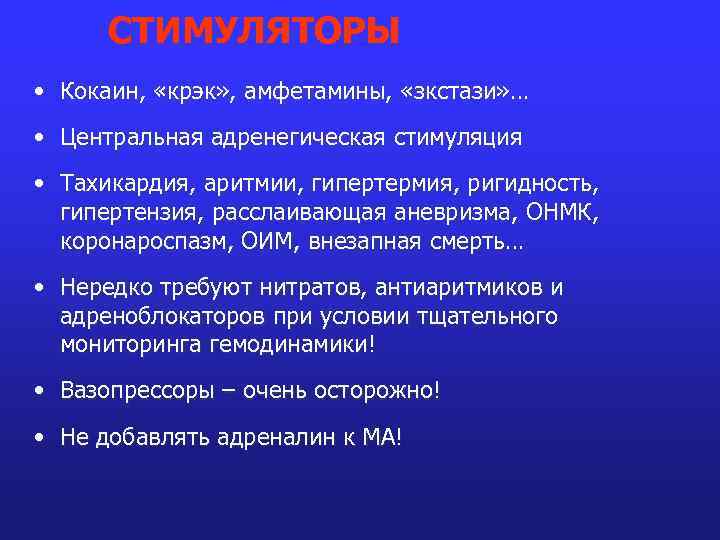 СТИМУЛЯТОРЫ

• Кокаин, «крэк», амфетамины, «зкстази»…

• Центральная адренегическая стимуляция

• Тахикардия, аритмии, гипертермия, ригидность, гипертензия, расслаивающая аневризма, ОНМК, коронароспазм, ОИМ, внезапная смерть…

• Нередко требуют нитратов, антиаритмиков и адреноблокаторов при условии тщательного мониторинга гемодинамики!

• Вазопрессоры – очень осторожно!

• Не добавлять адреналин к МА!